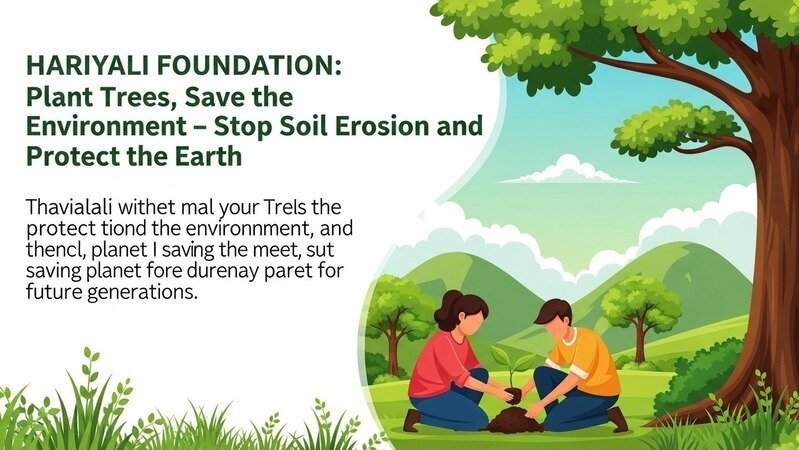 HARIYALI FOUNDATION:
Plant Trees, Save the Environment – Stop Soil Erosion and Protect the Earth

Thavialali withet mal your Trels the protect tiond the environnment, and thencl, planet I saving the meet, sut saving planet fore durenay paret for future generations.